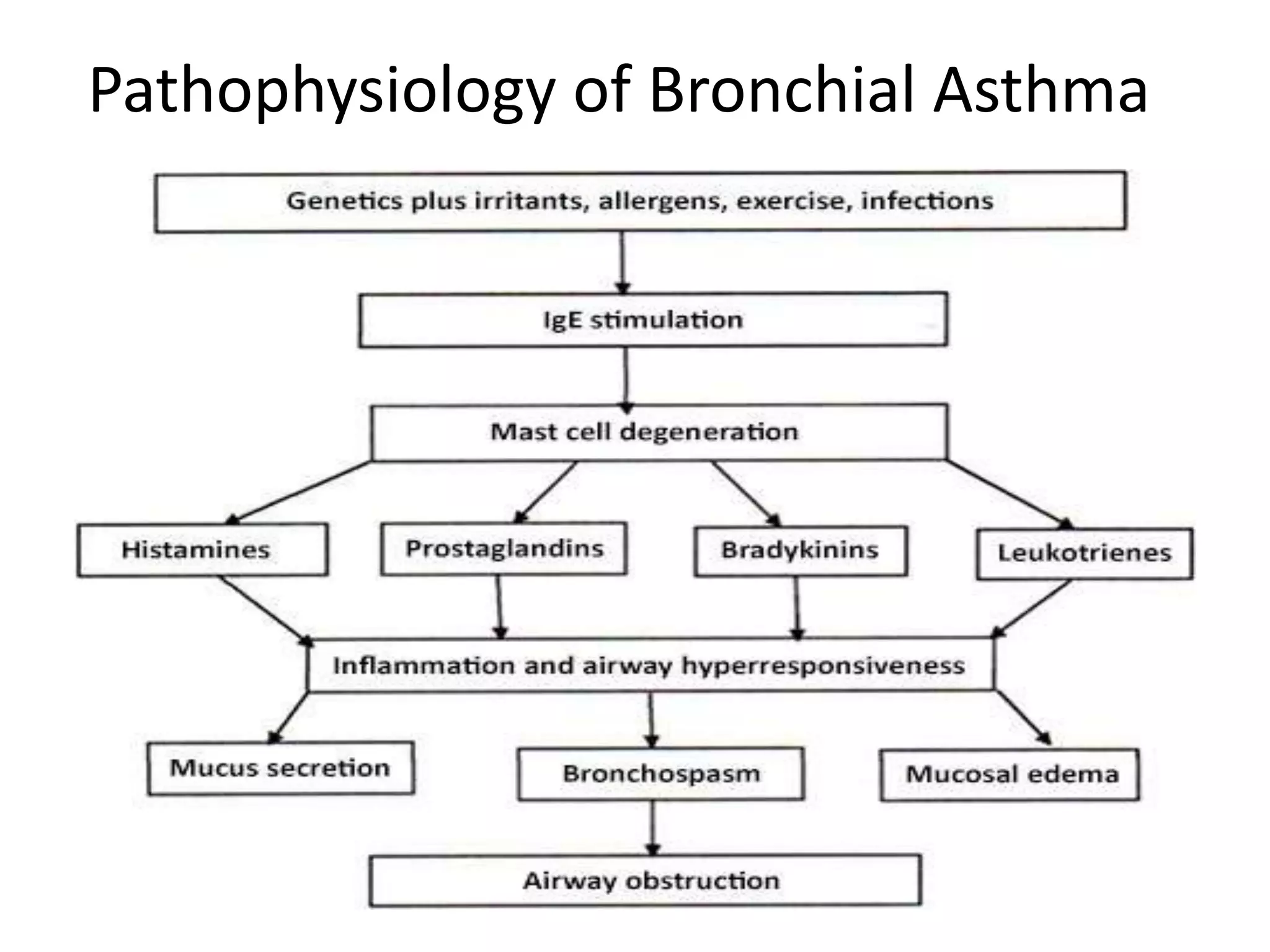 Pathophysiology of Bronchial Asthma

Genetics plus irritants, allergens, exercise, infections

IgE stimulation

Mast cell degeneration

Histamines

Prostaglandins

Bradykinins

Leukotrienes

Inflammation and airway hyperresponsiveness

Mucus secretion

Bronchospasm

Mucosal edema

Airway obstruction